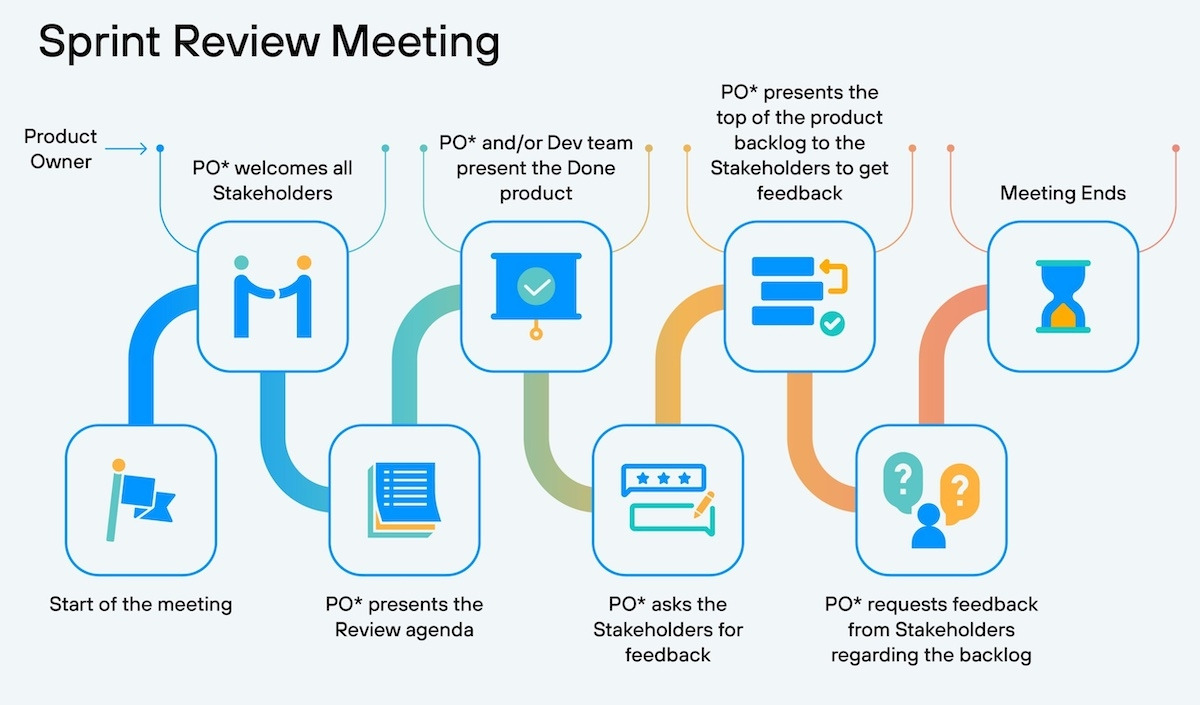 Sprint Review Meeting

Product Owner

PO* welcomes all Stakeholders

PO* and/or Dev team present the Done product

PO* presents the top of the product backlog to the Stakeholders to get feedback

Meeting Ends

Start of the meeting

PO* presents the Review agenda

PO* asks the Stakeholders for feedback

PO* requests feedback from Stakeholders regarding the backlog